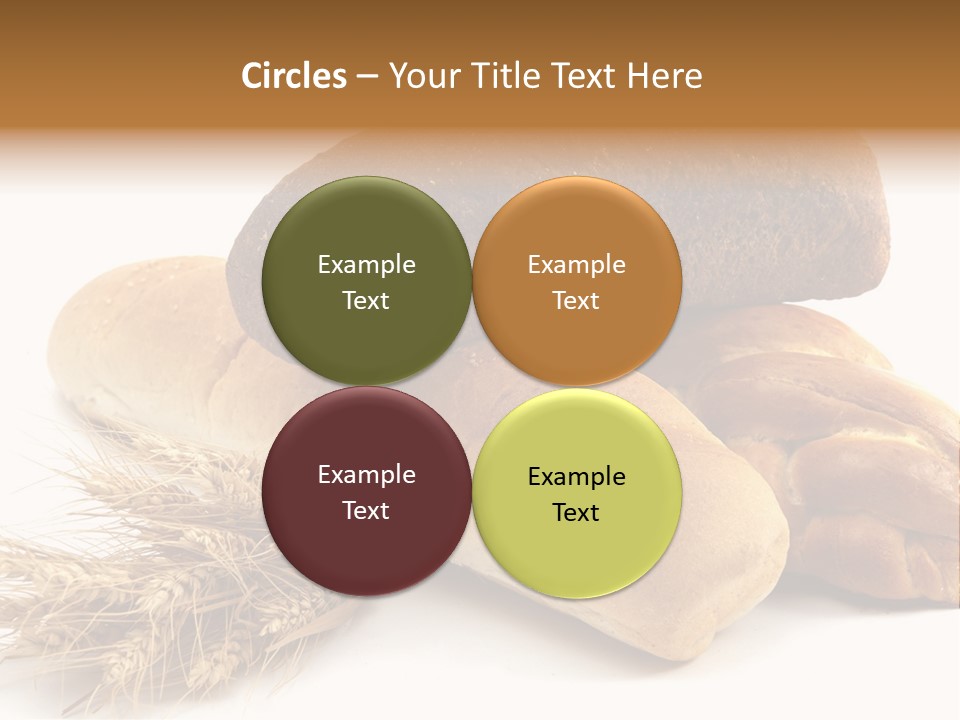 Circles – Your Title Text Here

Example Text

Example Text

Example Text

Example Text